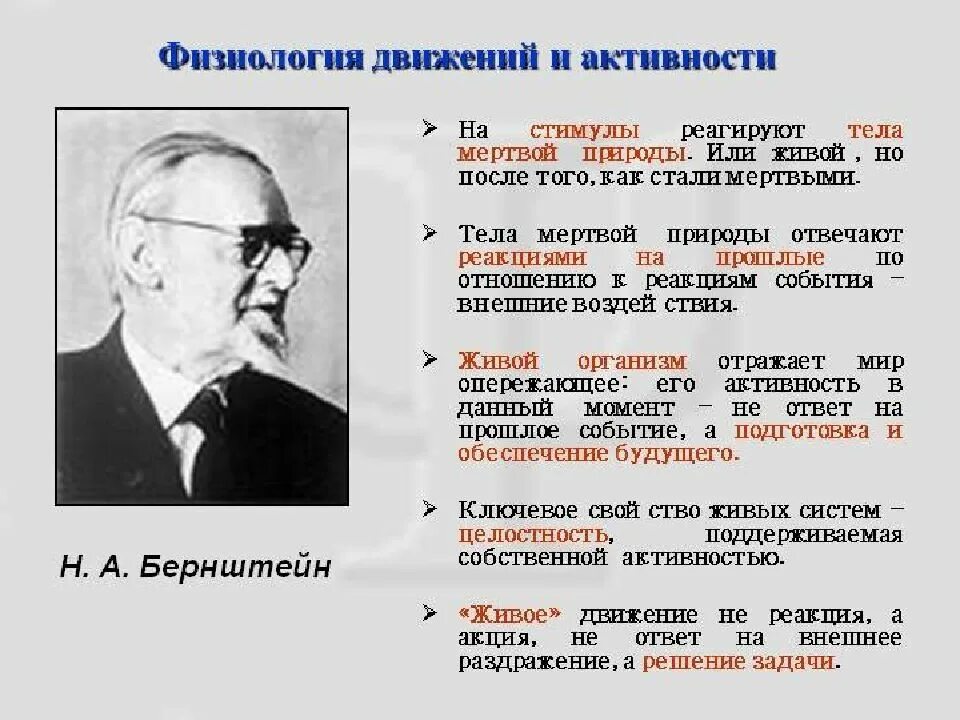 Физиология движений и активности

Н. А. Бернштейн

➢ На стимулы реагируют тела мертвой природы. Или живой , но после того, как стали мертвыми.

➢ Тела мертвой природы отвечают реакциями на прошлые по отношению к реакциям события – внешние воздей ствия.

➢ Живой организм отражает мир опережающее: его активность в данный момент – не ответ на прошлое событие, а подготовка и обеспечение будущего.

➢ Ключевое свой ство живых систем – целостность, поддерживаемая собственной активностью.

➢ «Живое» движение не реакция, а акция, не ответ на внешнее раздражение, а решение задачи.